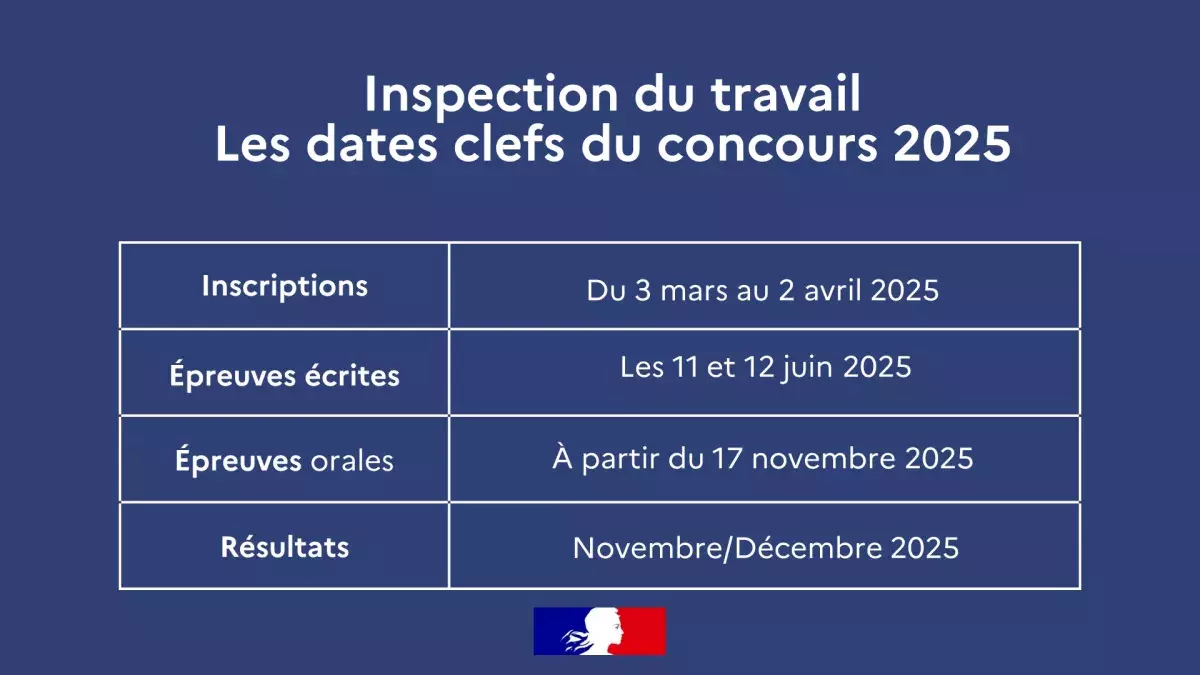 Inspection du travail
Les dates clefs du concours 2025

| Inscriptions | Du 3 mars au 2 avril 2025 |
|---|---|
| Épreuves écrites | Les 11 et 12 juin 2025 |
| Épreuves orales | À partir du 17 novembre 2025 |
| Résultats | Novembre/Décembre 2025 |